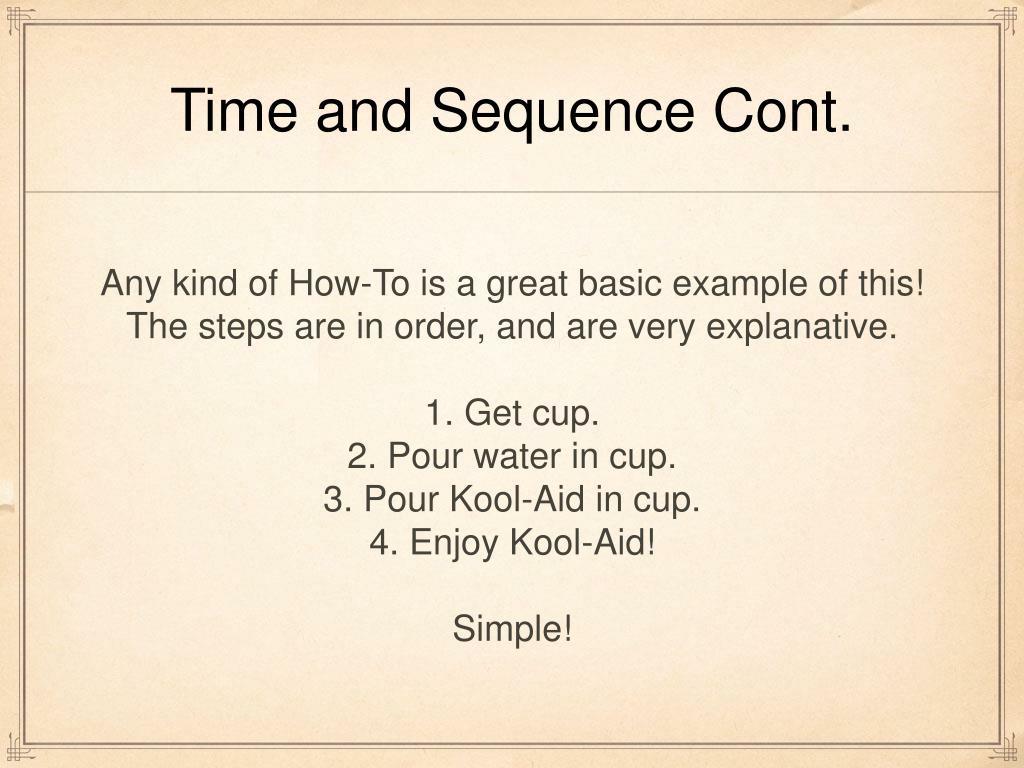 Time and Sequence Cont.

Any kind of How-To is a great basic example of this! The steps are in order, and are very explanative.

1. Get cup.
2. Pour water in cup.
3. Pour Kool-Aid in cup.
4. Enjoy Kool-Aid!

Simple!